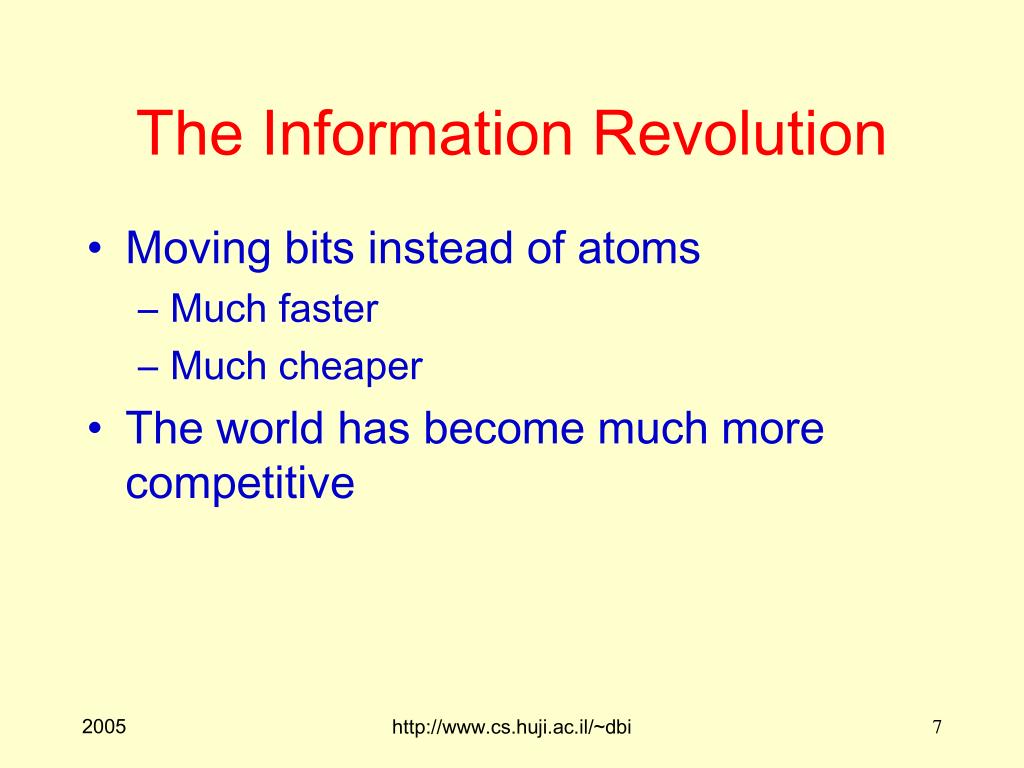 The Information Revolution

• Moving bits instead of atoms
– Much faster
– Much cheaper
• The world has become much more competitive

2005 http://www.cs.huji.ac.il/~dbi 7